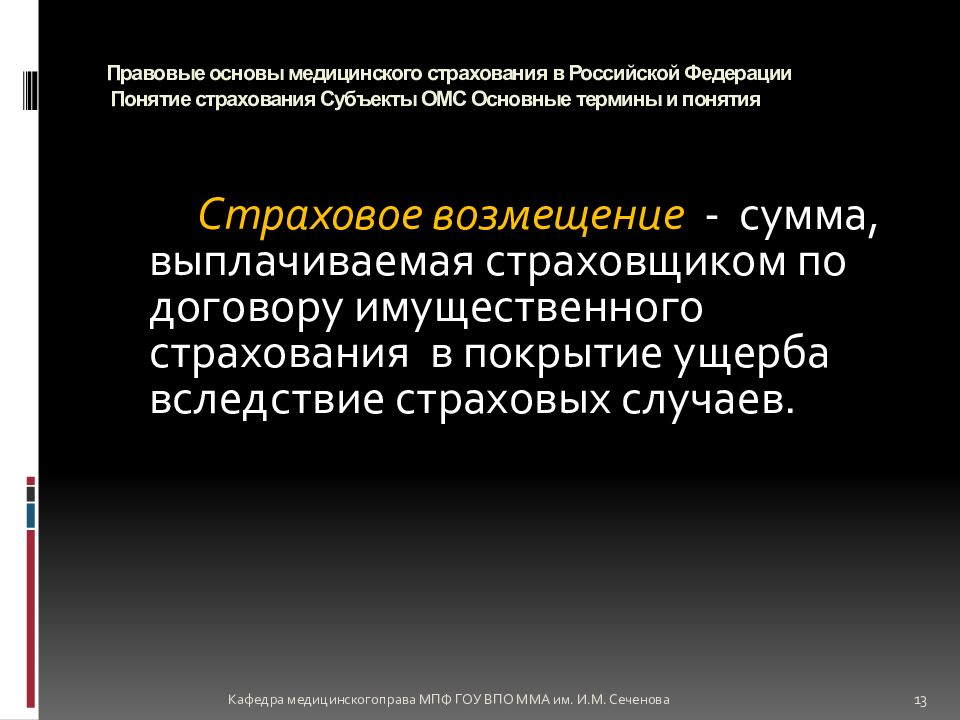 Правовые основы медицинского страхования в Российской Федерации
Понятие страхования Субъекты ОМС Основные термины и понятия

Страховое возмещение - сумма, выплачиваемая страховщиком по договору имущественного страхования в покрытие ущерба вследствие страховых случаев.

Кафедра медицинскогоправа МПФ ГОУ ВПО ММА им. И.М. Сеченова

13